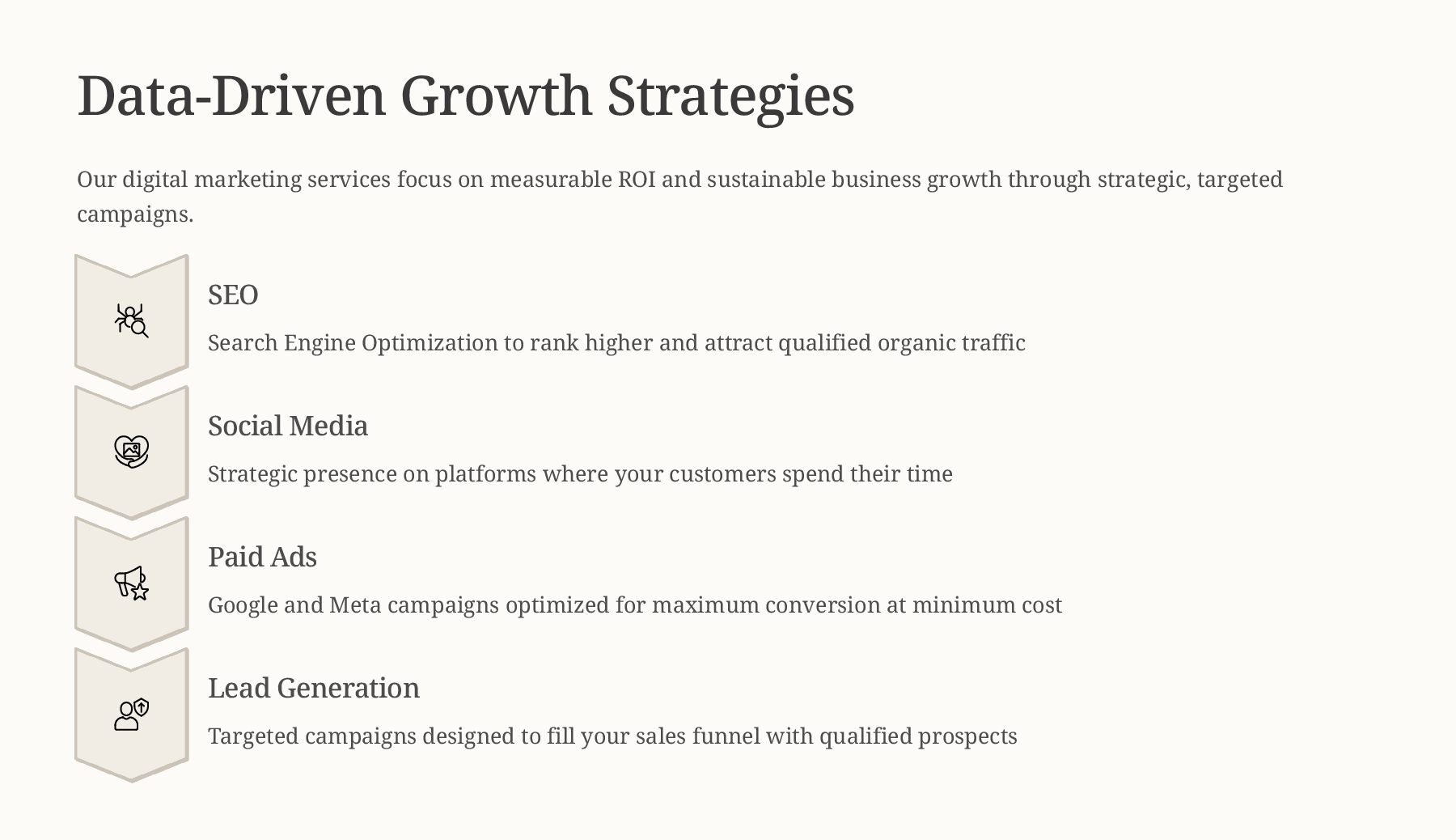 Data-Driven Growth Strategies

Our digital marketing services focus on measurable ROI and sustainable business growth through strategic, targeted campaigns.

SEO

Search Engine Optimization to rank higher and attract qualified organic traffic

Social Media

Strategic presence on platforms where your customers spend their time

Paid Ads

Google and Meta campaigns optimized for maximum conversion at minimum cost

Lead Generation

Targeted campaigns designed to fill your sales funnel with qualified prospects